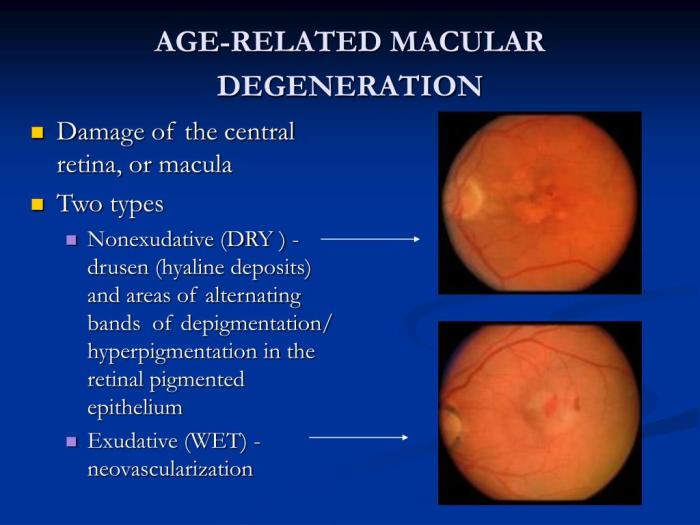 AGE-RELATED MACULAR DEGENERATION

Damage of the central retina, or macula

Two types

Nonexudative (DRY ) - drusen (hyaline deposits) and areas of alternating bands of depigmentation/ hyperpigmentation in the retinal pigmented epithelium

Exudative (WET) - neovascularization